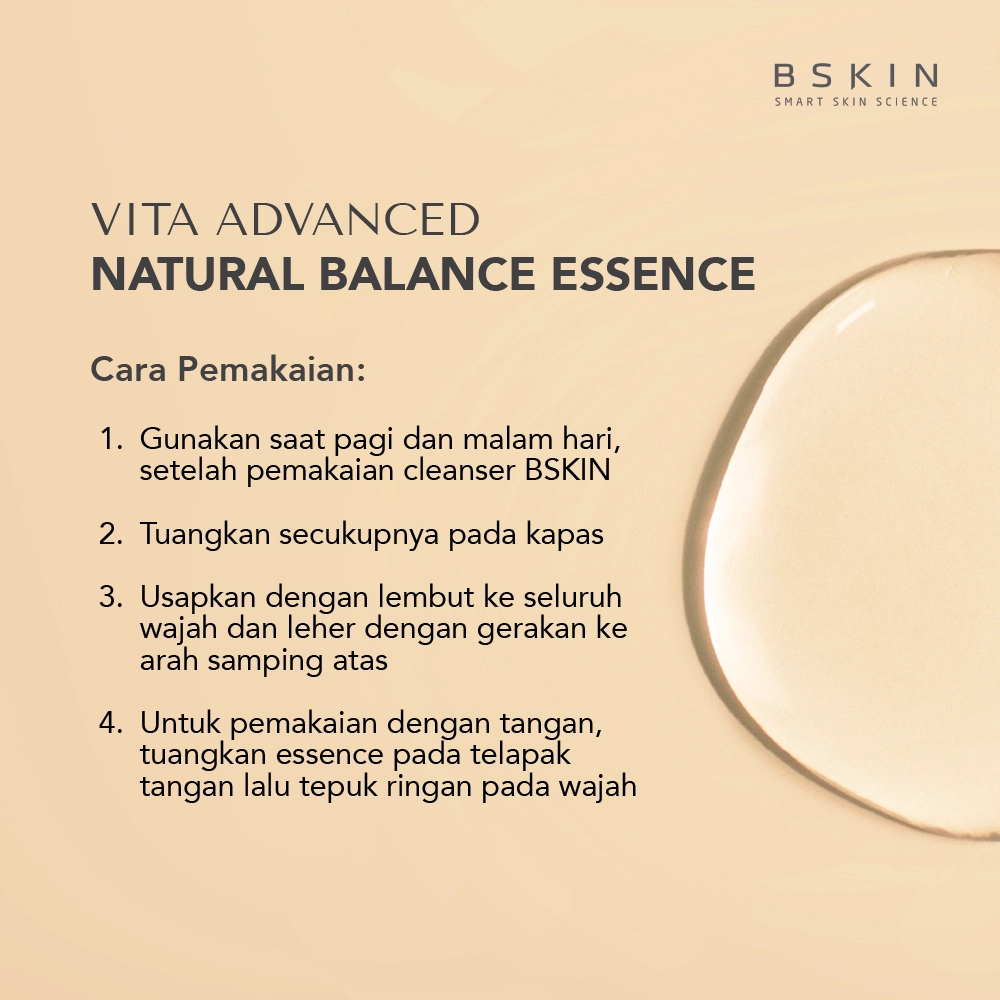 BSKIN
SMART SKIN SCIENCE

VITA ADVANCED
NATURAL BALANCE ESSENCE

Cara Pemakaian:

1. Gunakan saat pagi dan malam hari, setelah pemakaian cleanser BSKIN

2. Tuangkan secukupnya pada kapas

3. Usapkan dengan lembut ke seluruh wajah dan leher dengan gerakan ke arah samping atas

4. Untuk pemakaian dengan tangan, tuangkan essence pada telapak tangan lalu tepuk ringan pada wajah